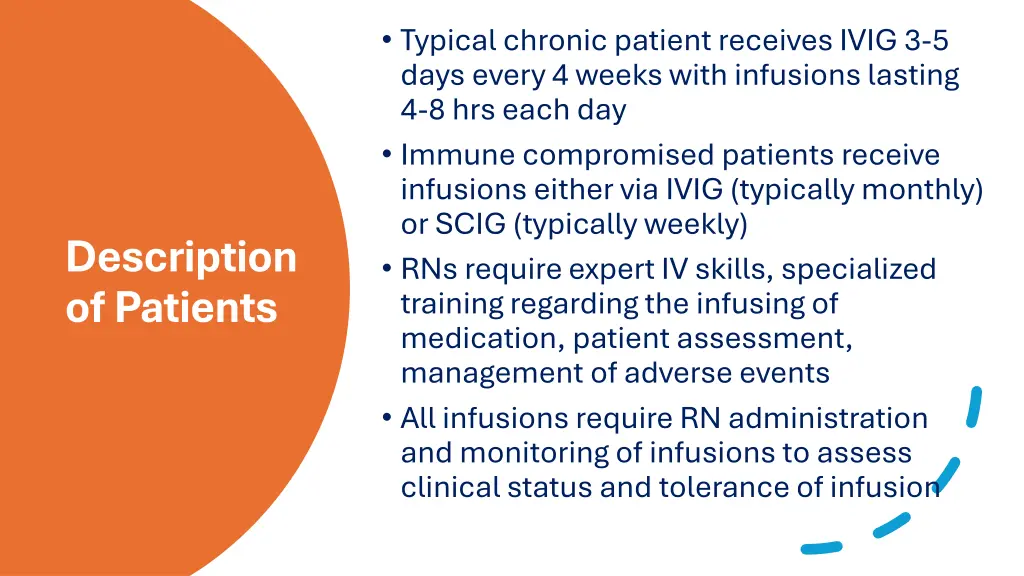 Description of Patients

• Typical chronic patient receives IVIG 3-5 days every 4 weeks with infusions lasting 4-8 hrs each day
• Immune compromised patients receive infusions either via IVIG (typically monthly) or SCIG (typically weekly)
• RNs require expert IV skills, specialized training regarding the infusing of medication, patient assessment, management of adverse events
• All infusions require RN administration and monitoring of infusions to assess clinical status and tolerance of infusion